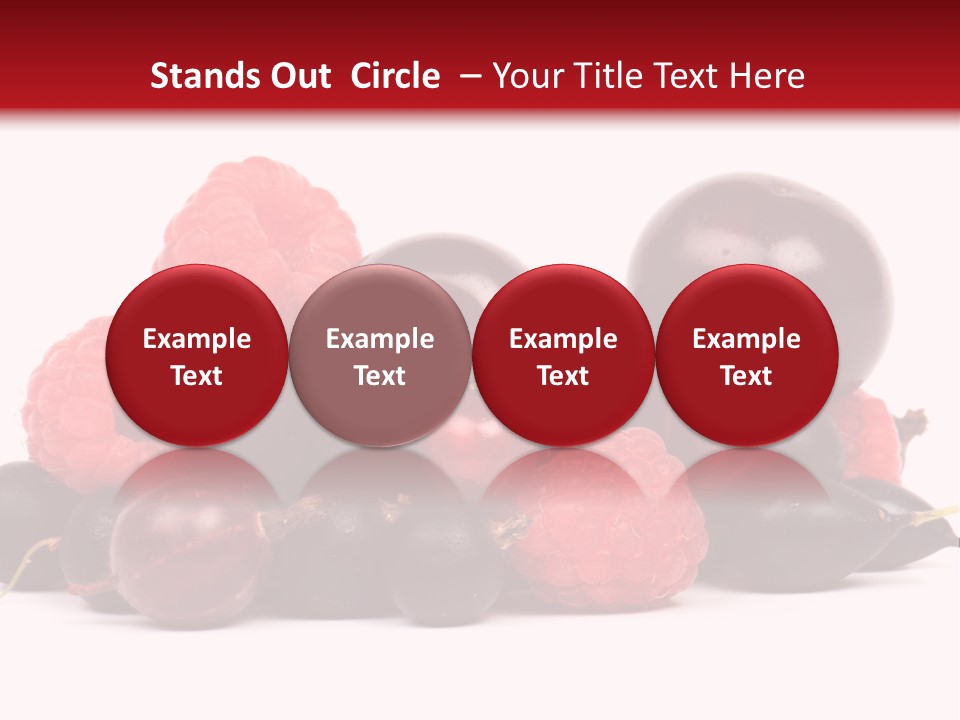 Stands Out Circle – Your Title Text Here

Example Text

Example Text

Example Text

Example Text